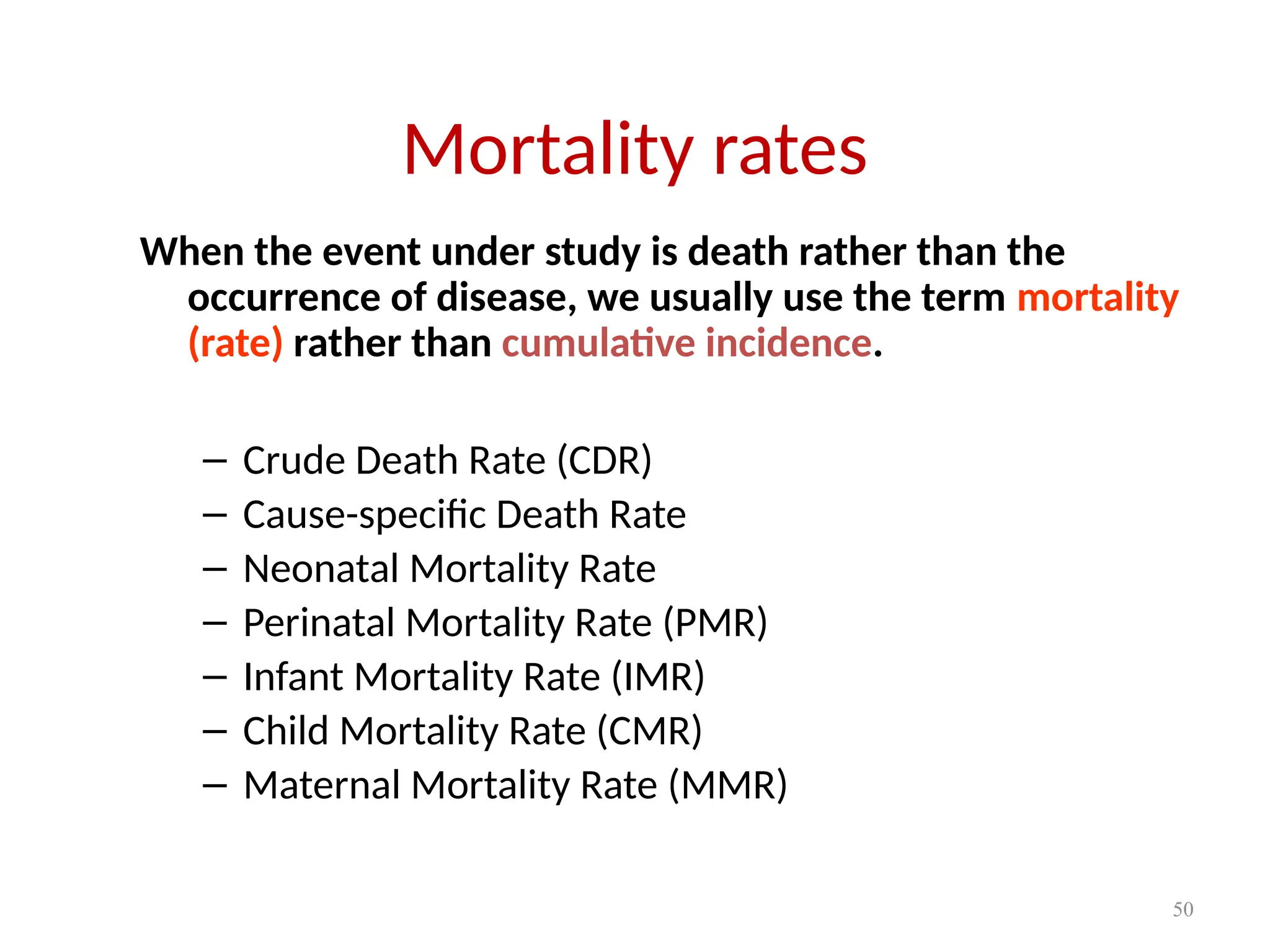 Mortality rates

When the event under study is death rather than the occurrence of disease, we usually use the term mortality (rate) rather than cumulative incidence.

– Crude Death Rate (CDR)
– Cause-specific Death Rate
– Neonatal Mortality Rate
– Perinatal Mortality Rate (PMR)
– Infant Mortality Rate (IMR)
– Child Mortality Rate (CMR)
– Maternal Mortality Rate (MMR)

50